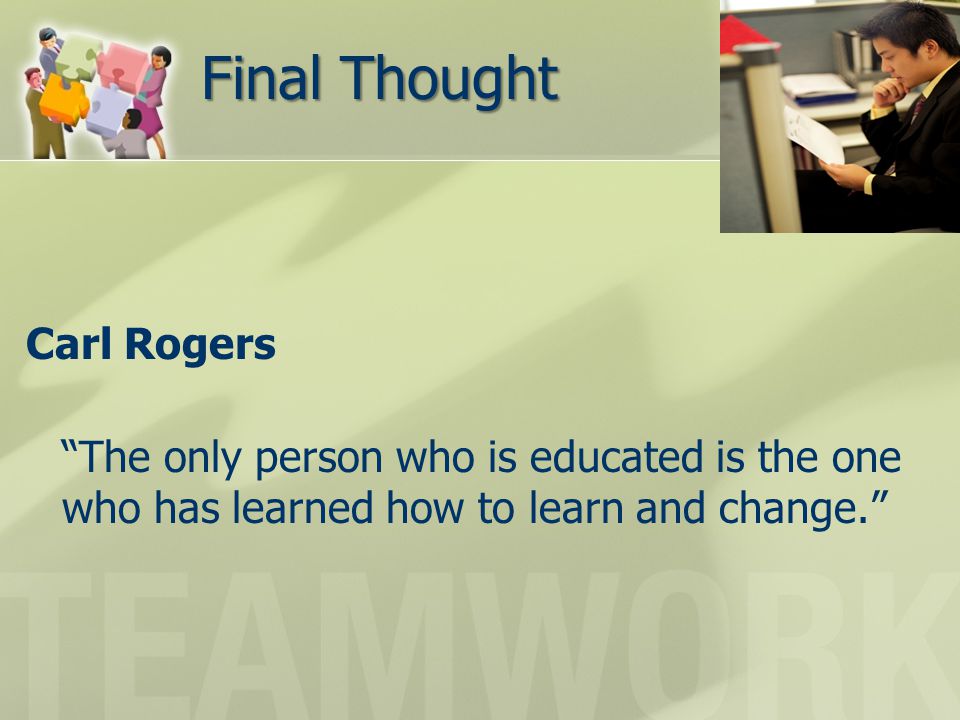 Final Thought

Carl Rogers

“The only person who is educated is the one who has learned how to learn and change.”

TEAMWORK